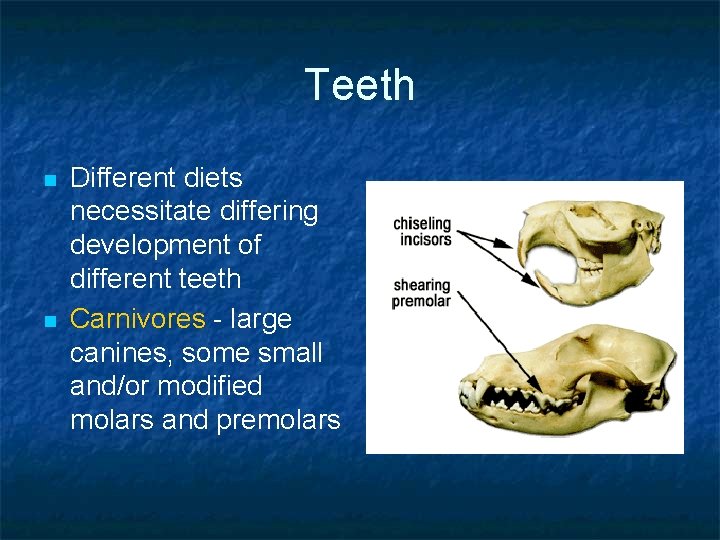 Teeth

Different diets necessitate differing development of different teeth

Carnivores - large canines, some small and/or modified molars and premolars

chiseling incisors

shearing premolar